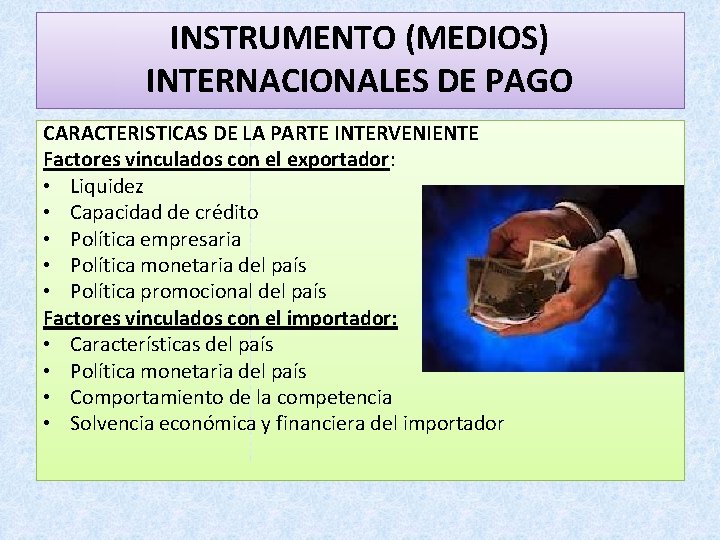 INSTRUMENTO (MEDIOS)
INTERNACIONALES DE PAGO

CARACTERISTICAS DE LA PARTE INTERVENIENTE
Factores vinculados con el exportador:
• Liquidez
• Capacidad de crédito
• Política empresaria
• Política monetaria del país
• Política promocional del país
Factores vinculados con el importador:
• Características del país
• Política monetaria del país
• Comportamiento de la competencia
• Solvencia económica y financiera del importador